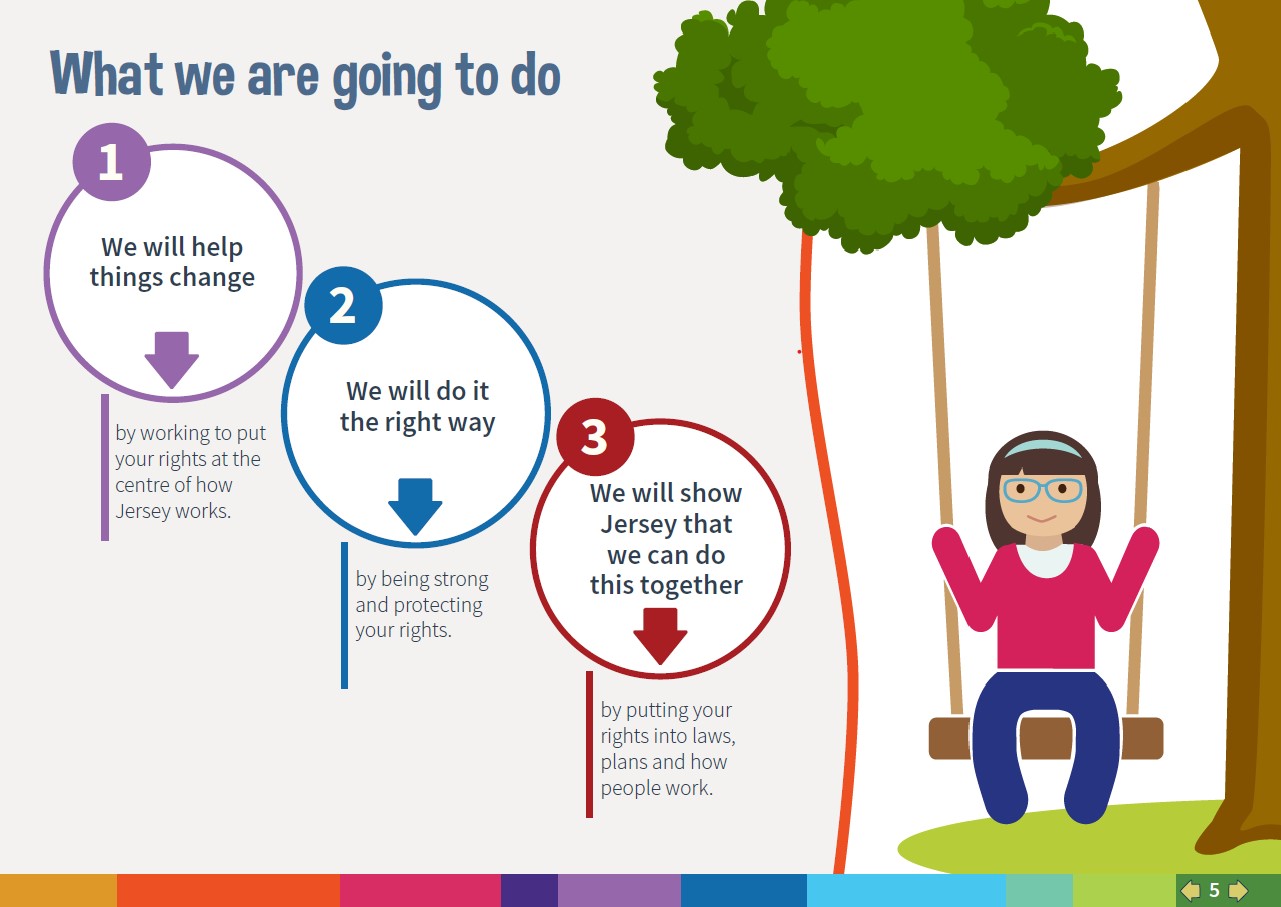 What we are going to do

1

We will help things change

by working to put your rights at the centre of how Jersey works.

2

We will do it the right way

by being strong and protecting your rights.

3

We will show Jersey that we can do this together

by putting your rights into laws, plans and how people work.

5